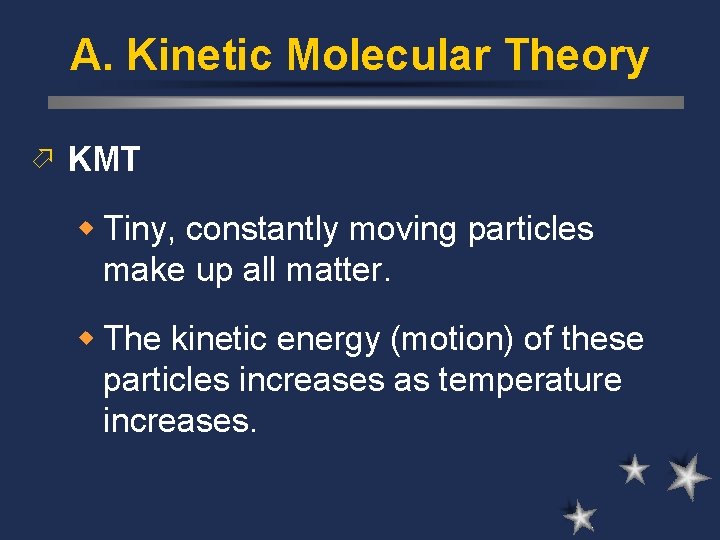 A. Kinetic Molecular Theory

KMT

Tiny, constantly moving particles make up all matter.

The kinetic energy (motion) of these particles increases as temperature increases.